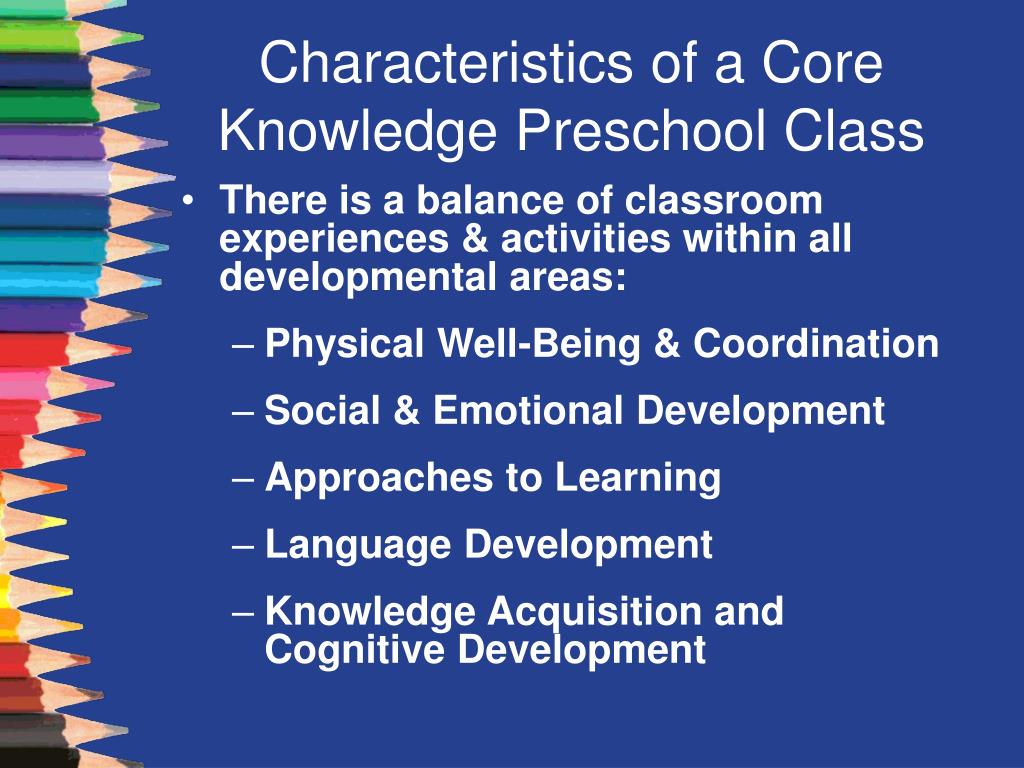 Characteristics of a Core Knowledge Preschool Class

• There is a balance of classroom experiences & activities within all developmental areas:

– Physical Well-Being & Coordination

– Social & Emotional Development

– Approaches to Learning

– Language Development

– Knowledge Acquisition and Cognitive Development